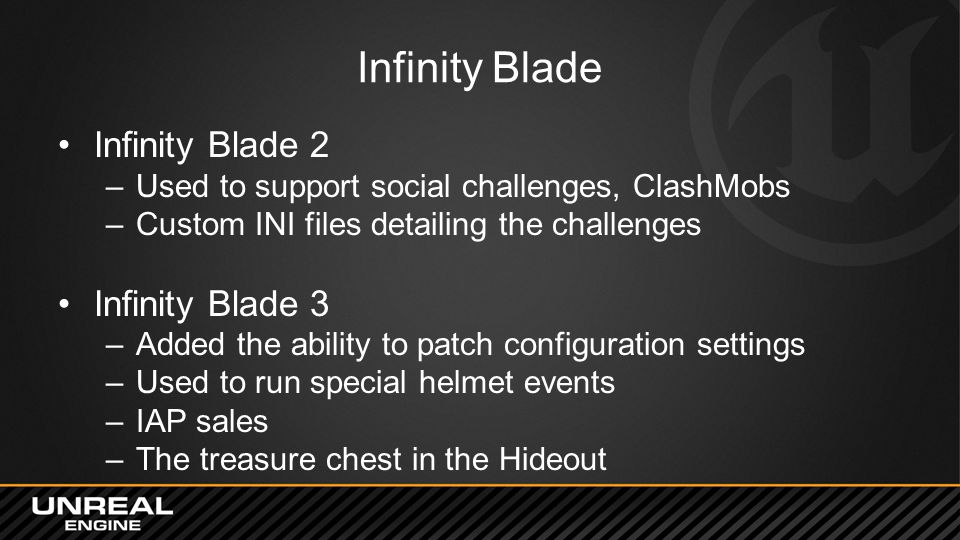 Infinity Blade

• Infinity Blade 2
– Used to support social challenges, ClashMobs
– Custom INI files detailing the challenges

• Infinity Blade 3
– Added the ability to patch configuration settings
– Used to run special helmet events
– IAP sales
– The treasure chest in the Hideout

UNREAL ENGINE